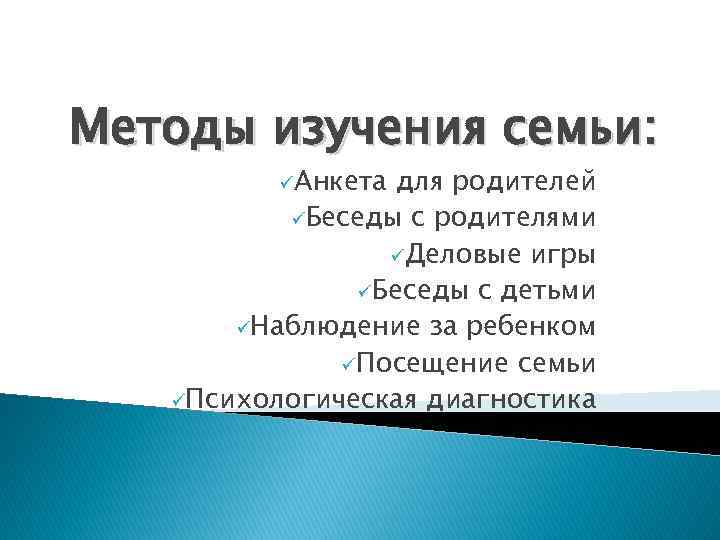 Методы изучения семьи:

✓Анкета для родителей
✓Беседы с родителями
✓Деловые игры
✓Беседы с детьми
✓Наблюдение за ребенком
✓Посещение семьи
✓Психологическая диагностика